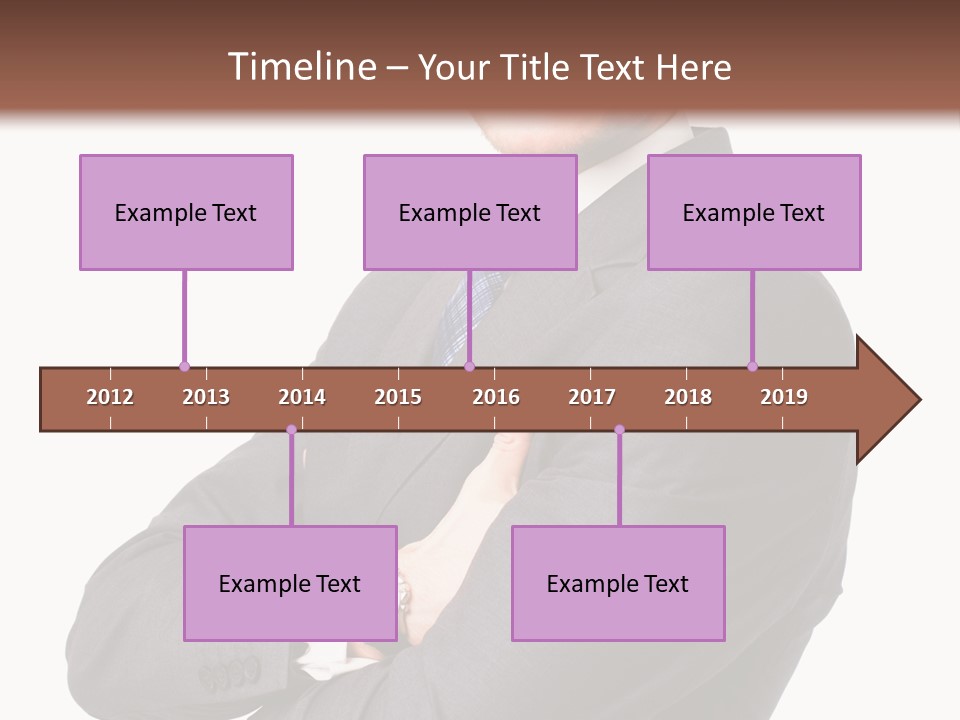 Timeline – Your Title Text Here

Example Text

Example Text

Example Text

2012 2013 2014 2015 2016 2017 2018 2019

Example Text

Example Text